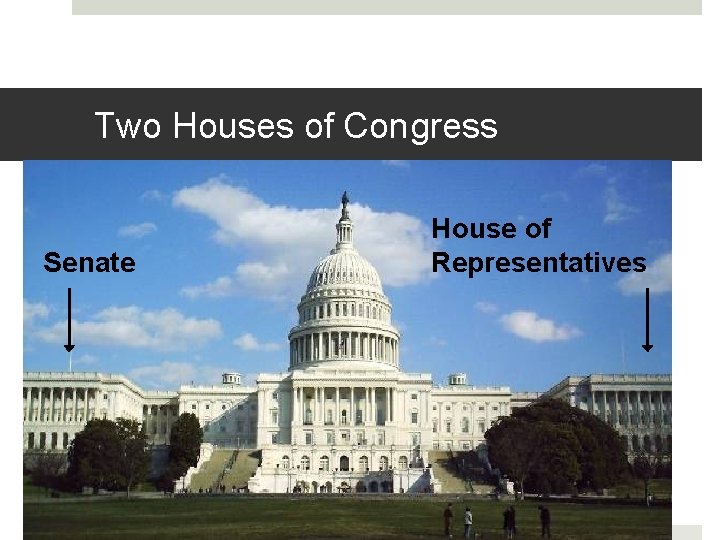 Two Houses of Congress

Senate

House of Representatives